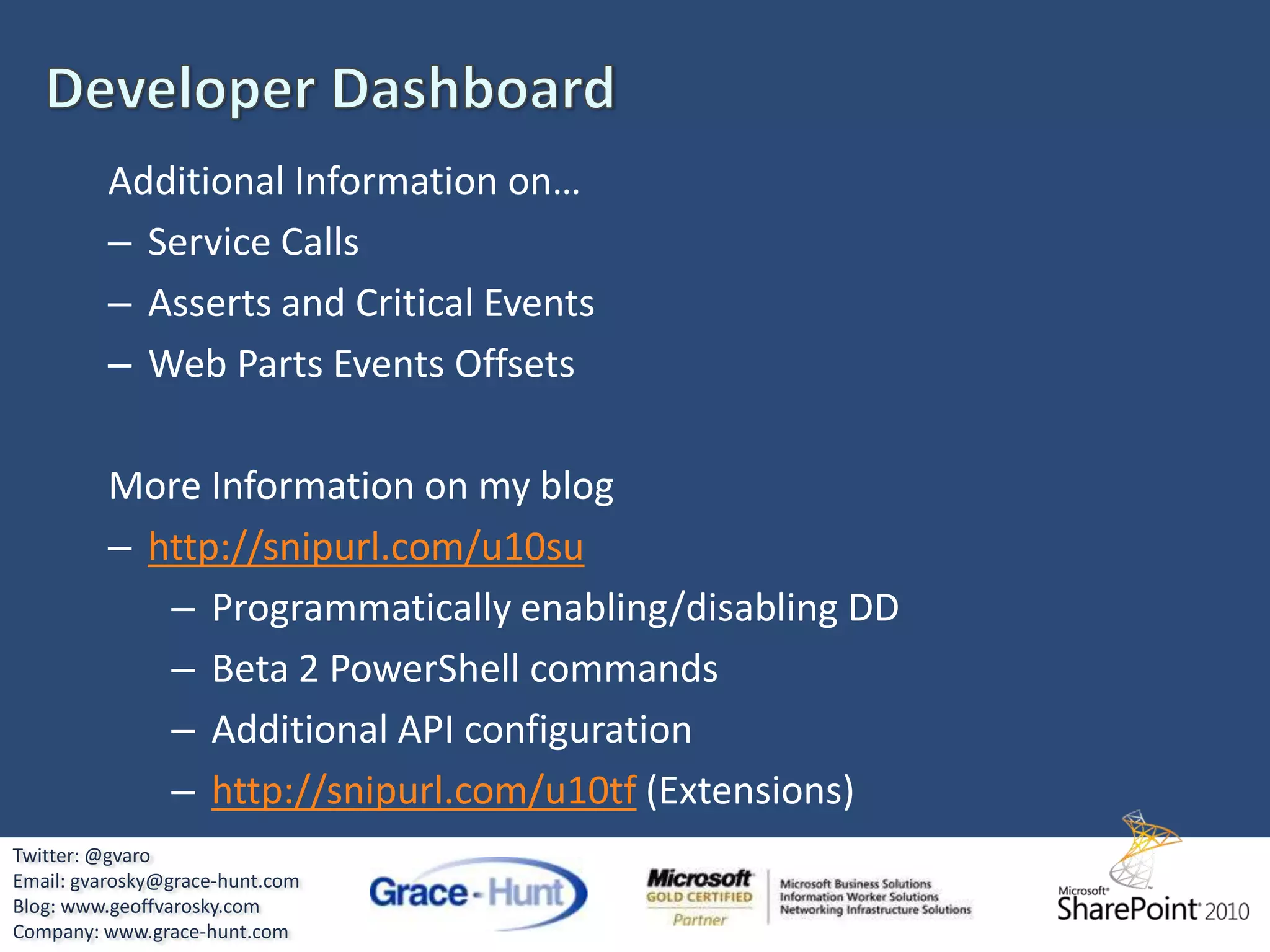 Developer Dashboard

Additional Information on…
– Service Calls
– Asserts and Critical Events
– Web Parts Events Offsets

More Information on my blog
– http://snipurl.com/u10su
– Programmatically enabling/disabling DD
– Beta 2 PowerShell commands
– Additional API configuration
– http://snipurl.com/u10tf (Extensions)

Twitter: @gvaro
Email: gvarosky@grace-hunt.com
Blog: www.geoffvarosky.com
Company: www.grace-hunt.com

Grace-Hunt

Microsoft GOLD CERTIFIED Partner

Microsoft Business Solutions
Information Worker Solutions
Networking Infrastructure Solutions

Microsoft SharePoint 2010